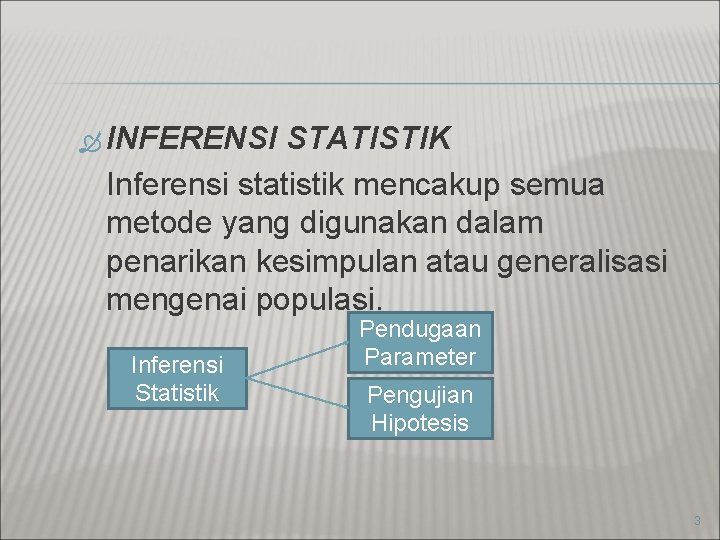 INFERENSI STATISTIK

Inferensi statistik mencakup semua metode yang digunakan dalam penarikan kesimpulan atau generalisasi mengenai populasi.

Inferensi Statistik

Pendugaan Parameter

Pengujian Hipotesis

3